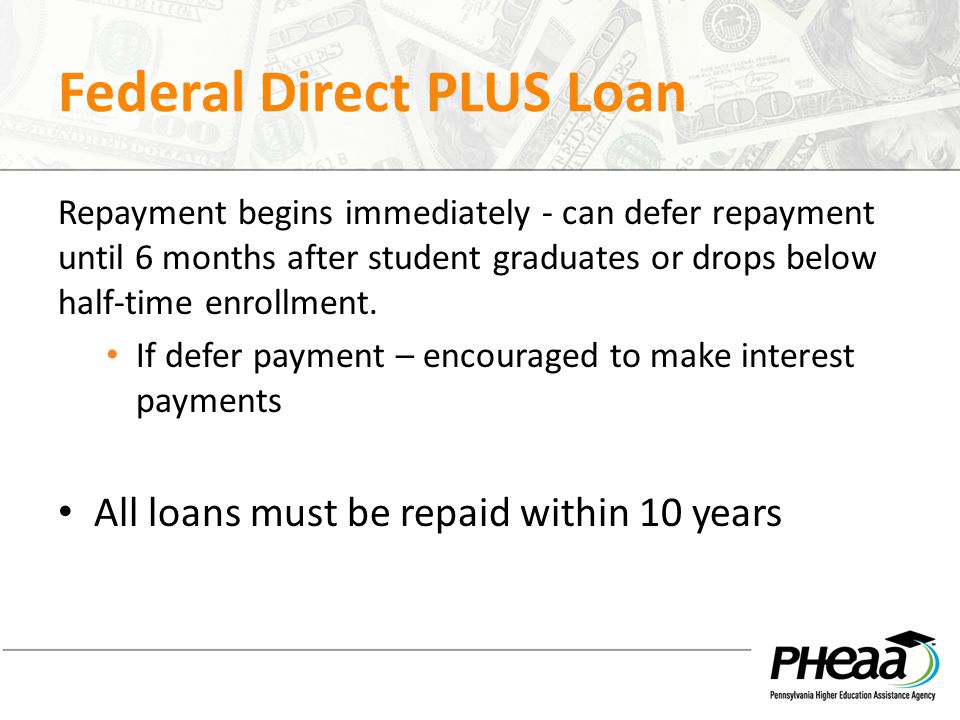 Federal Direct PLUS Loan

Repayment begins immediately - can defer repayment until 6 months after student graduates or drops below half-time enrollment.

• If defer payment – encouraged to make interest payments

• All loans must be repaid within 10 years

PHEAA
Pennsylvania Higher Education Assistance Agency